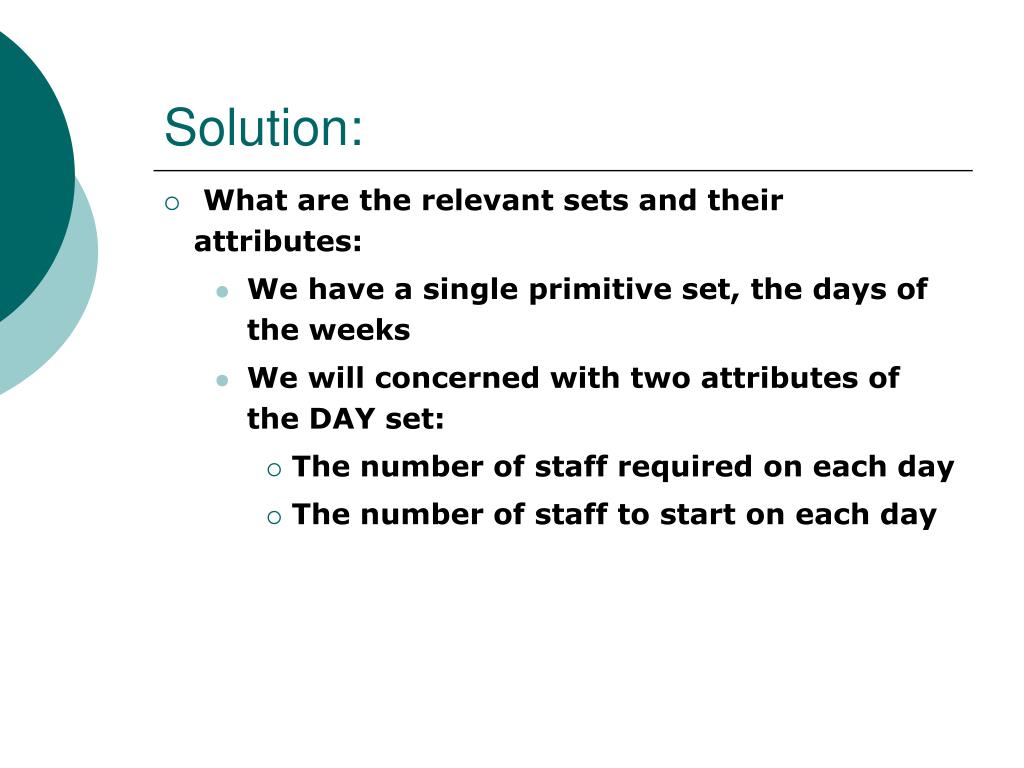 Solution:

What are the relevant sets and their attributes:

We have a single primitive set, the days of the weeks

We will concerned with two attributes of the DAY set:

The number of staff required on each day

The number of staff to start on each day